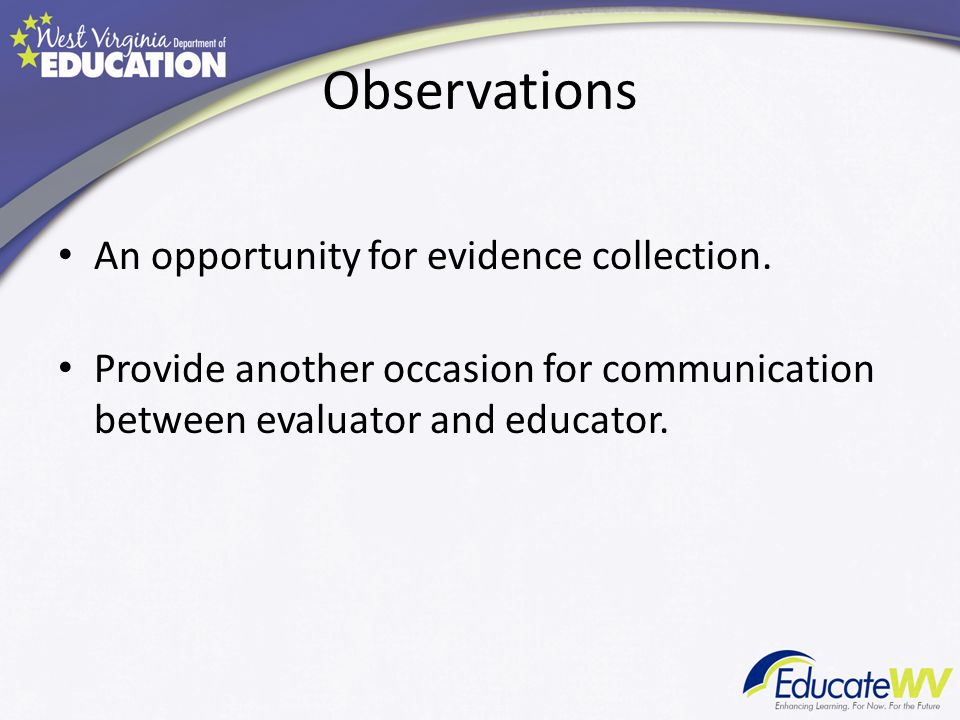 West Virginia Department of EDUCATION

Observations

• An opportunity for evidence collection.

• Provide another occasion for communication between evaluator and educator.

EducateWV
Enhancing Learning. For Now. For the Future